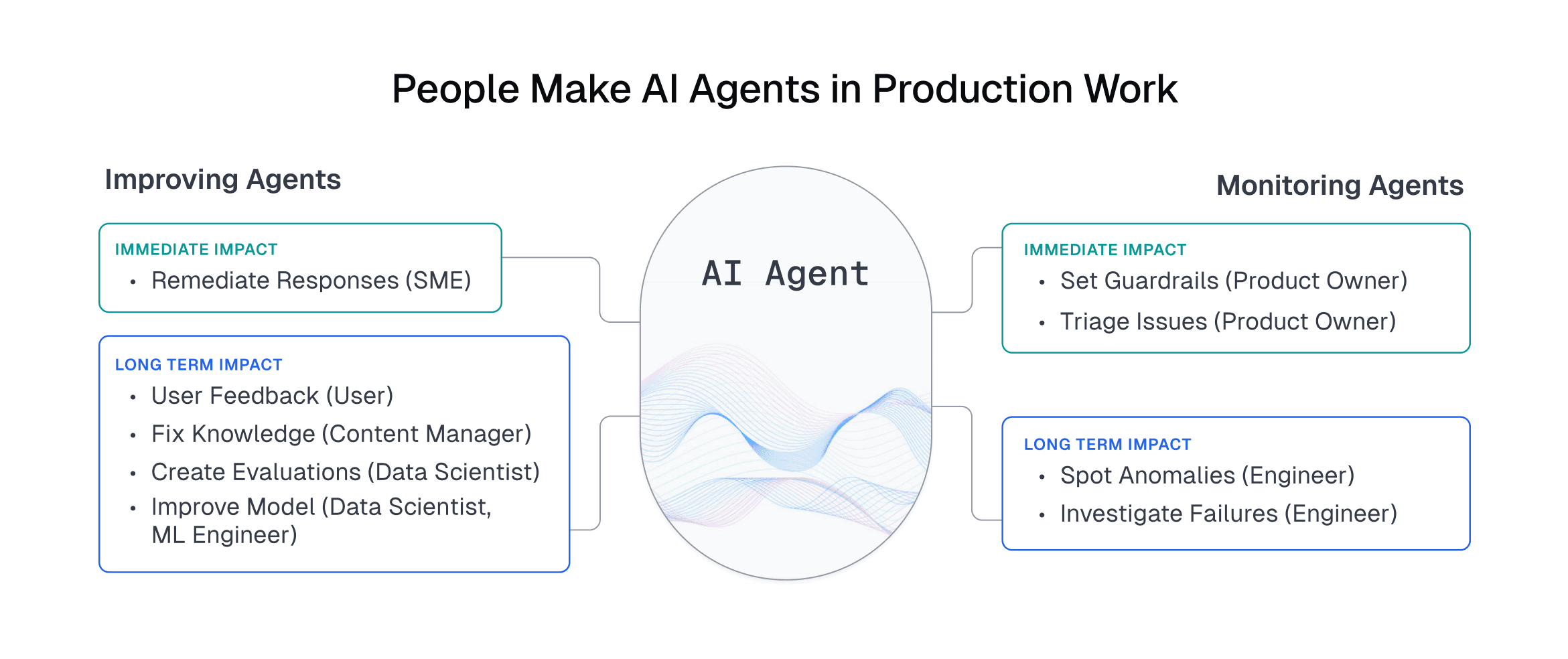 People Make AI Agents in Production Work

Improving Agents

IMMEDIATE IMPACT
• Remediate Responses (SME)

LONG TERM IMPACT
• User Feedback (User)
• Fix Knowledge (Content Manager)
• Create Evaluations (Data Scientist)
• Improve Model (Data Scientist, ML Engineer)

AI Agent

Monitoring Agents

IMMEDIATE IMPACT
• Set Guardrails (Product Owner)
• Triage Issues (Product Owner)

LONG TERM IMPACT
• Spot Anomalies (Engineer)
• Investigate Failures (Engineer)